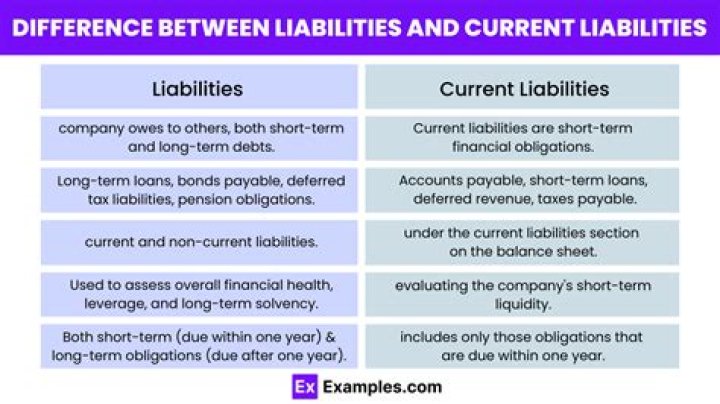 DIFFERENCE BETWEEN LIABILITIES AND CURRENT LIABILITIES

| Liabilities | Current Liabilities |
|---|---|
| company owes to others, both short-term and long-term debts. | Current liabilities are short-term financial obligations. |
| Long-term loans, bonds payable, deferred tax liabilities, pension obligations. | Accounts payable, short-term loans, deferred revenue, taxes payable. |
| current and non-current liabilities. | under the current liabilities section on the balance sheet. |
| Used to assess overall financial health, leverage, and long-term solvency. | evaluating the company's short-term liquidity. |
| Both short-term (due within one year) & long-term obligations (due after one year). | includes only those obligations that are due within one year. |

Ex Examples.com